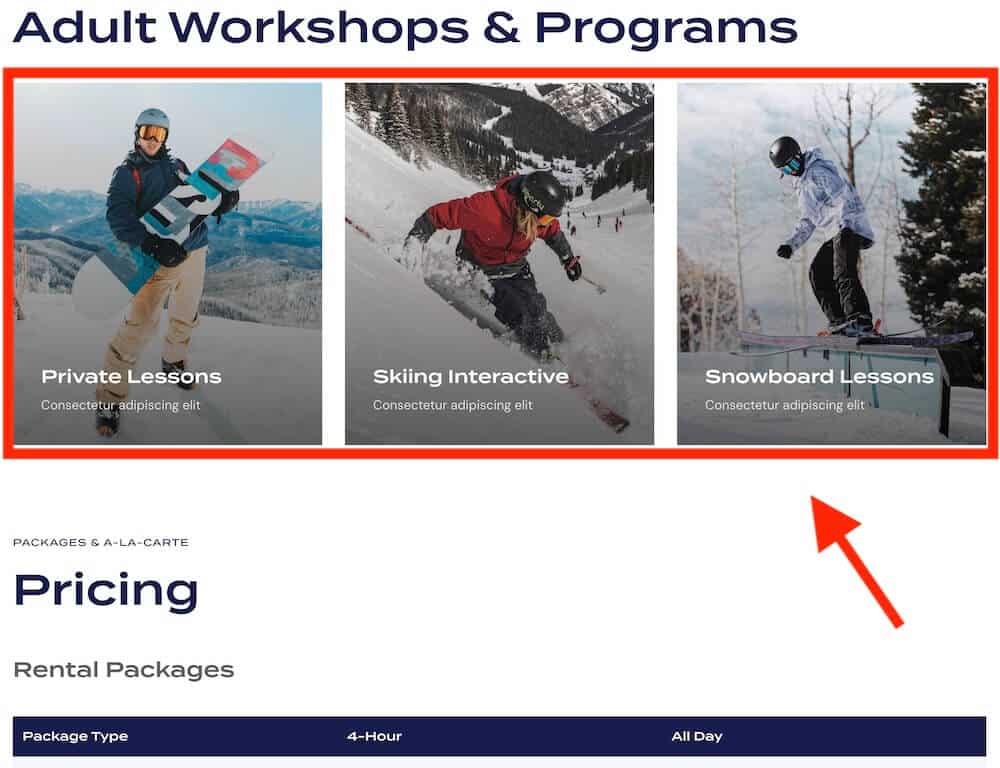 Adult Workshops & Programs

Private Lessons
Consectetur adipiscing elit

Skiing Interactive
Consectetur adipiscing elit

Snowboard Lessons
Consectetur adipiscing elit

PACKAGES & A-LA-CARTE

Pricing

Rental Packages

| Package Type | 4-Hour | All Day |
|---|---|---|